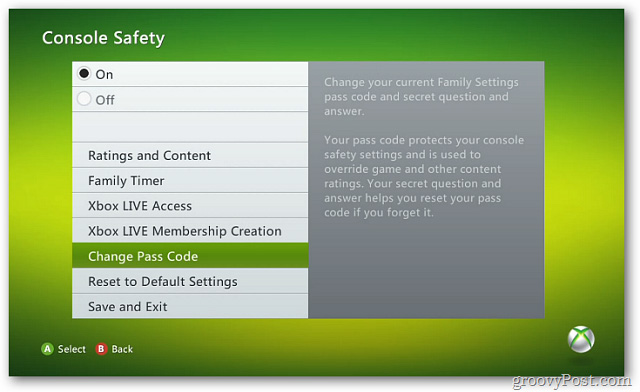 Console Safety

On

Off

Ratings and Content

Family Timer

Xbox LIVE Access

Xbox LIVE Membership Creation

Change Pass Code

Reset to Default Settings

Save and Exit

Change your current Family Settings pass code and secret question and answer.

Your pass code protects your console safety settings and is used to override game and other content ratings. Your secret question and answer helps you reset your pass code if you forget it.

A Select B Back

groovyPost.com